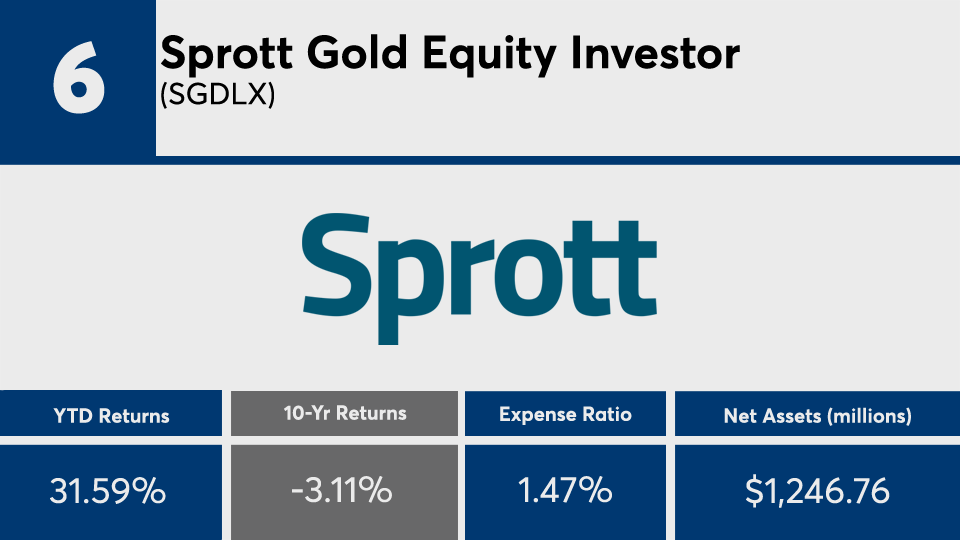 6

Sprott Gold Equity Investor
(SGDLX)

Sprott

| YTD Returns | 10-Yr Returns | Expense Ratio | Net Assets (millions) |
|---|---|---|---|
| 31.59% | -3.11% | 1.47% | $1,246.76 |